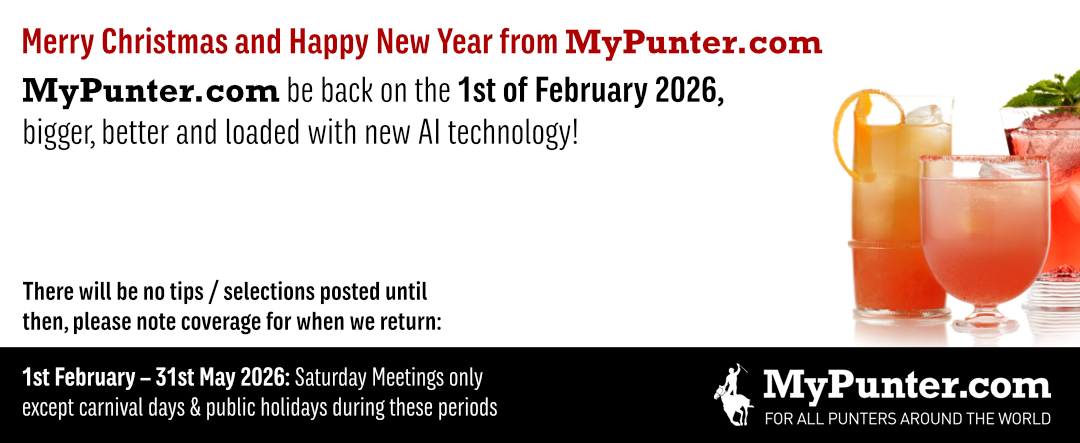 Merry Christmas and Happy New Year from MyPunter.com

MyPunter.com be back on the 1st of February 2026, bigger, better and loaded with new AI technology!

There will be no tips / selections posted until then, please note coverage for when we return:

1st February – 31st May 2026: Saturday Meetings only except carnival days & public holidays during these periods

MyPunter.com
FOR ALL PUNTERS AROUND THE WORLD